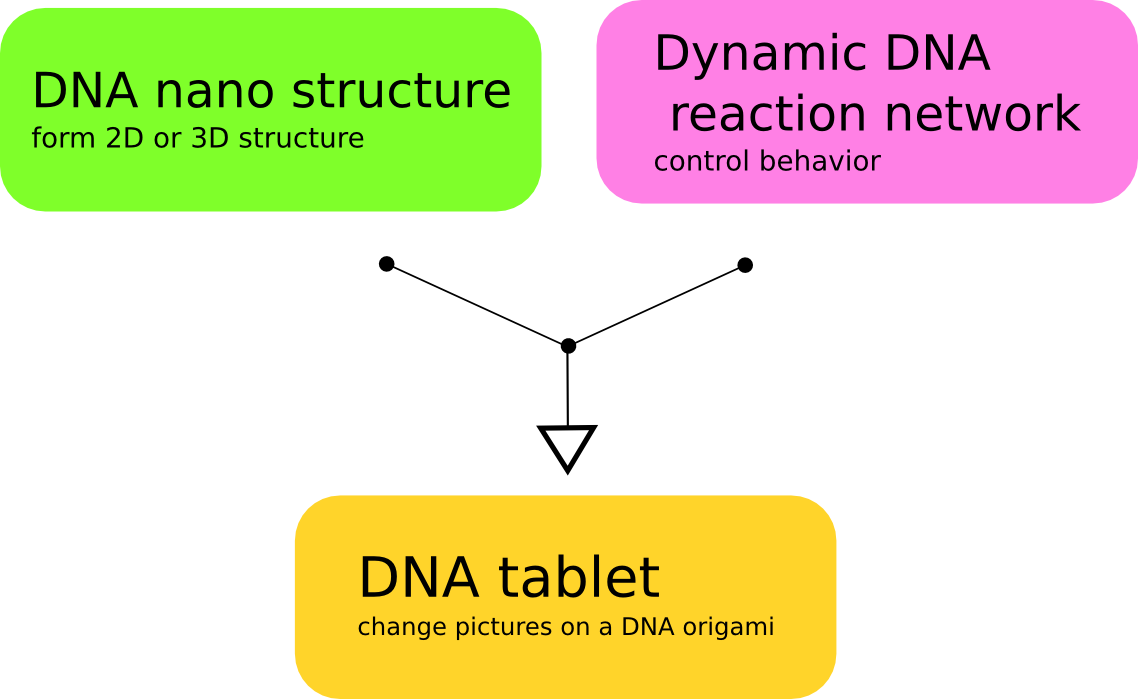 DNA nano structure
form 2D or 3D structure

Dynamic DNA reaction network
control behavior

DNA tablet
change pictures on a DNA origami